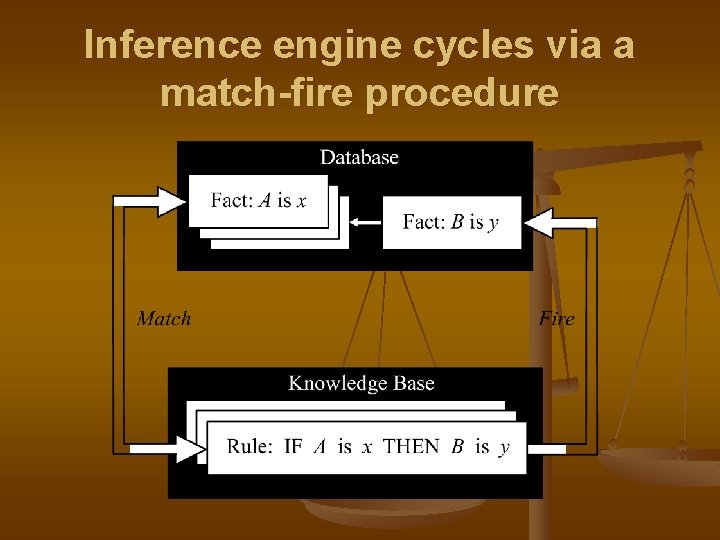 Inference engine cycles via a match-fire procedure

Database

Fact: $A$ is $x$

Fact: $B$ is $y$

Match

Fire

Knowledge Base

Rule: IF $A$ is $x$ THEN $B$ is $y$